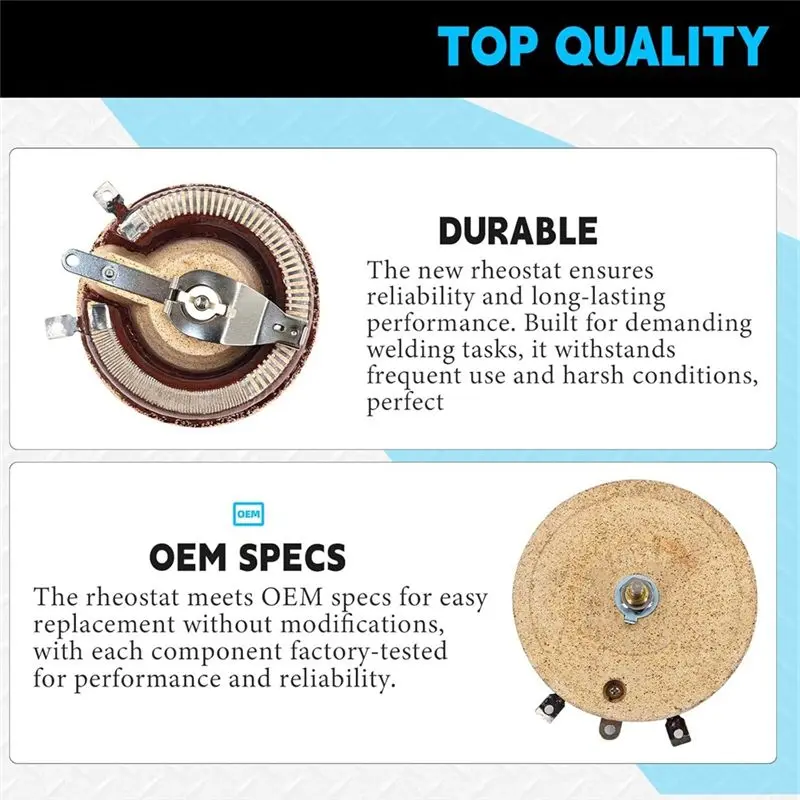 TOP QUALITY

DURABLE

The new rheostat ensures reliability and long-lasting performance. Built for demanding welding tasks, it withstands frequent use and harsh conditions, perfect

OEM

OEM SPECS

The rheostat meets OEM specs for easy replacement without modifications, with each component factory-tested for performance and reliability.